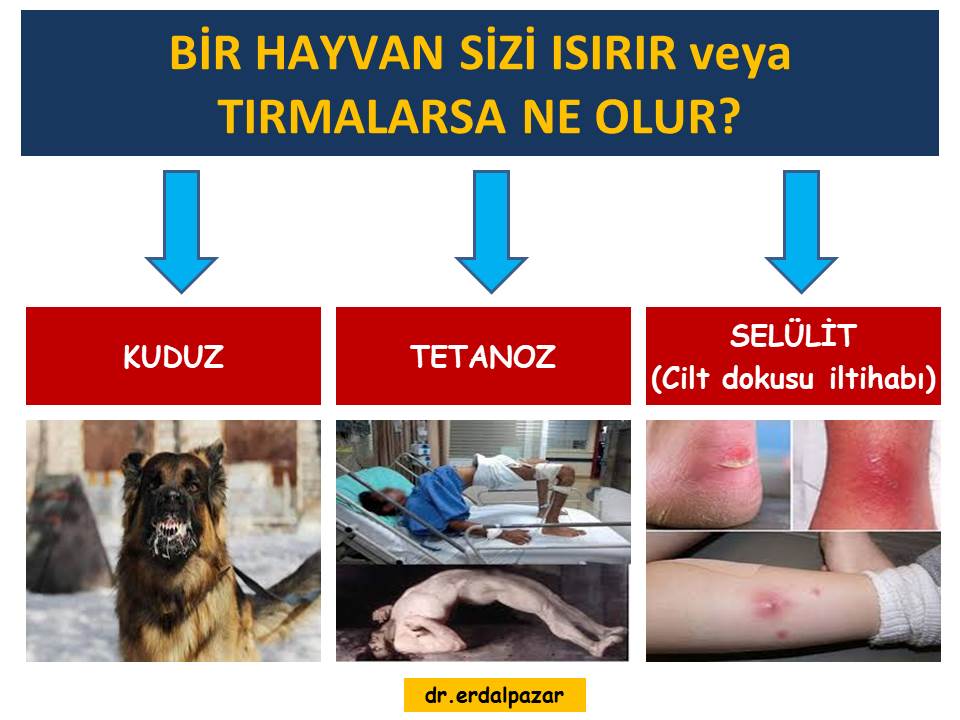 BİR HAYVAN SİZİ ISIRIR veya TIRMALARSA NE OLUR?

KUDUZ

TETANOZ

SELÜLİT
(Cilt dokusu iltihabı)

dr.erdalpazar